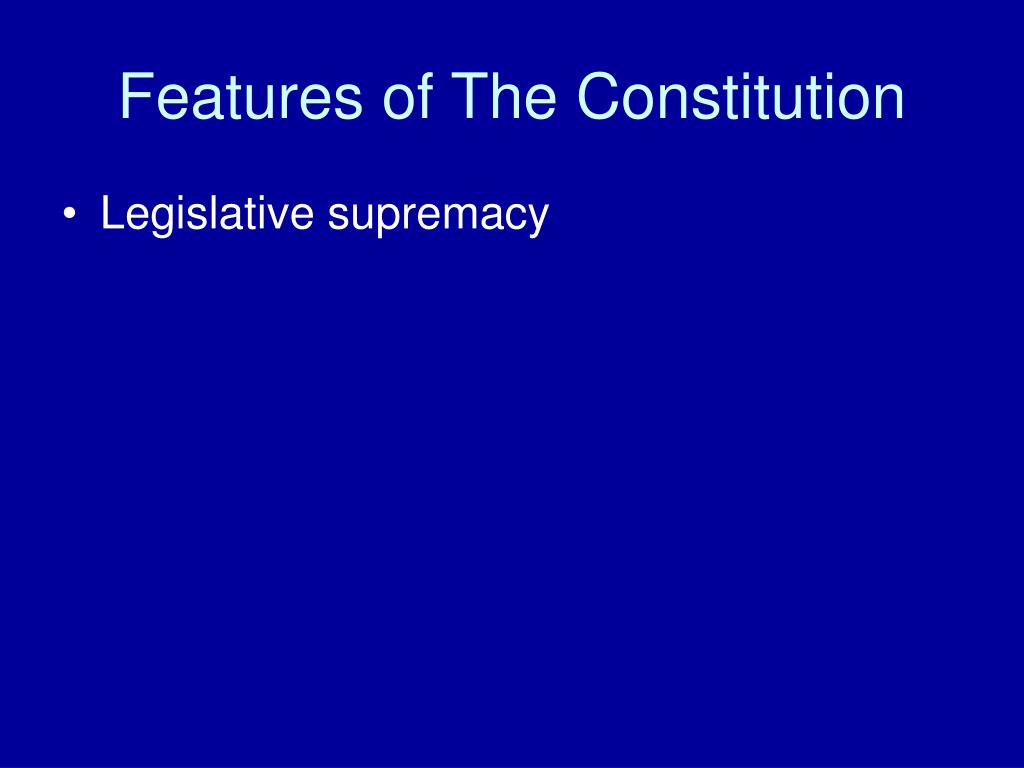 Features of The Constitution

• Legislative supremacy